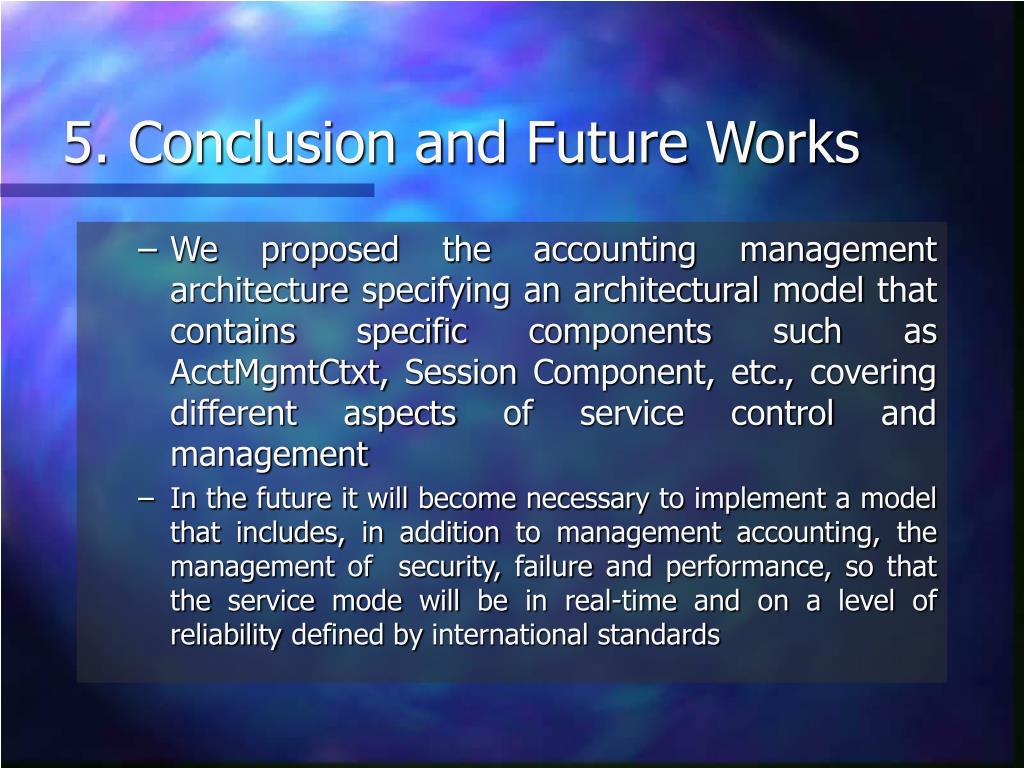 5. Conclusion and Future Works

– We proposed the accounting management architecture specifying an architectural model that contains specific components such as AcctMgmtCtxt, Session Component, etc., covering different aspects of service control and management

– In the future it will become necessary to implement a model that includes, in addition to management accounting, the management of security, failure and performance, so that the service mode will be in real-time and on a level of reliability defined by international standards